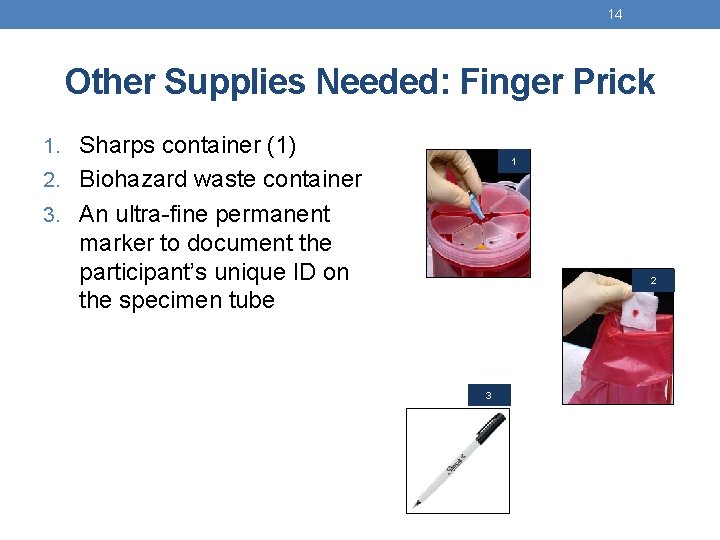 14

Other Supplies Needed: Finger Prick

1. Sharps container (1)
2. Biohazard waste container
3. An ultra-fine permanent marker to document the participant's unique ID on the specimen tube

1

2

3

Sharpie